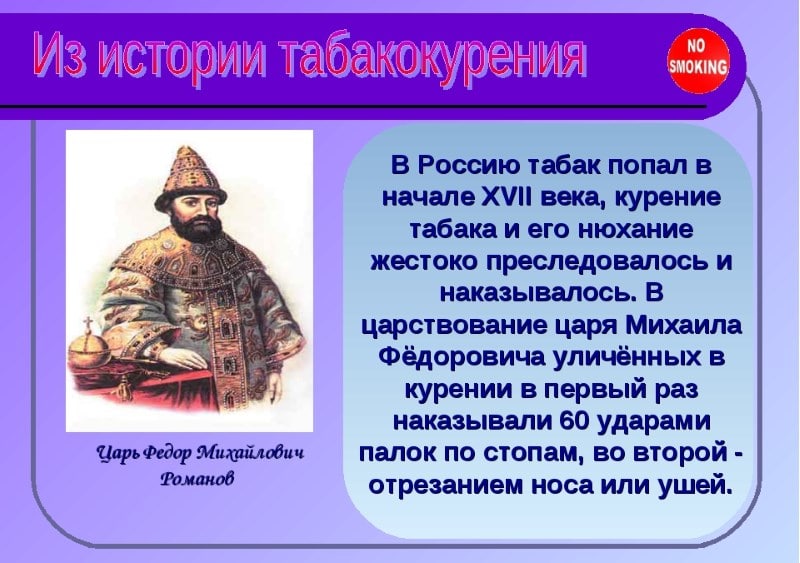 Из истории табакокурения

NO SMOKING

Царь Федор Михайлович Романов

В Россию табак попал в начале XVII века, курение табака и его нюхание жестоко преследовалось и наказывалось. В царствование царя Михаила Фёдоровича уличённых в курении в первый раз наказывали 60 ударами палок по стопам, во второй - отрезанием носа или ушей.